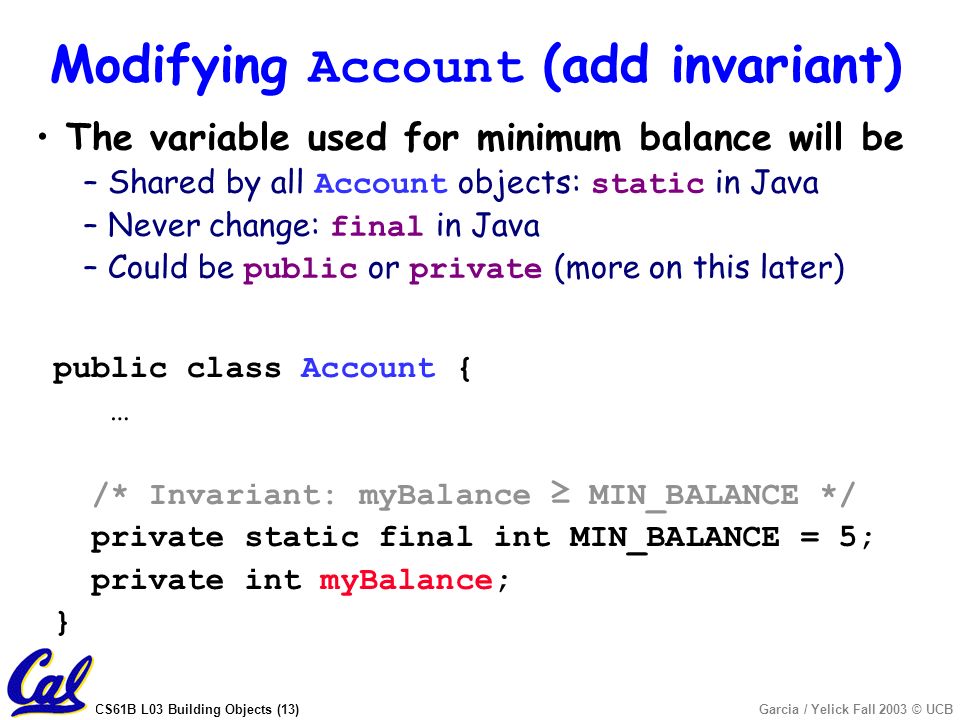 Modifying Account (add invariant)

• The variable used for minimum balance will be
– Shared by all Account objects: static in Java
– Never change: final in Java
– Could be public or private (more on this later)

public class Account {
…

/* Invariant: myBalance ≥ MIN_BALANCE */
private static final int MIN_BALANCE = 5;
private int myBalance;
}

Cal

CS61B L03 Building Objects (13)

Garcia / Yelick Fall 2003 © UCB